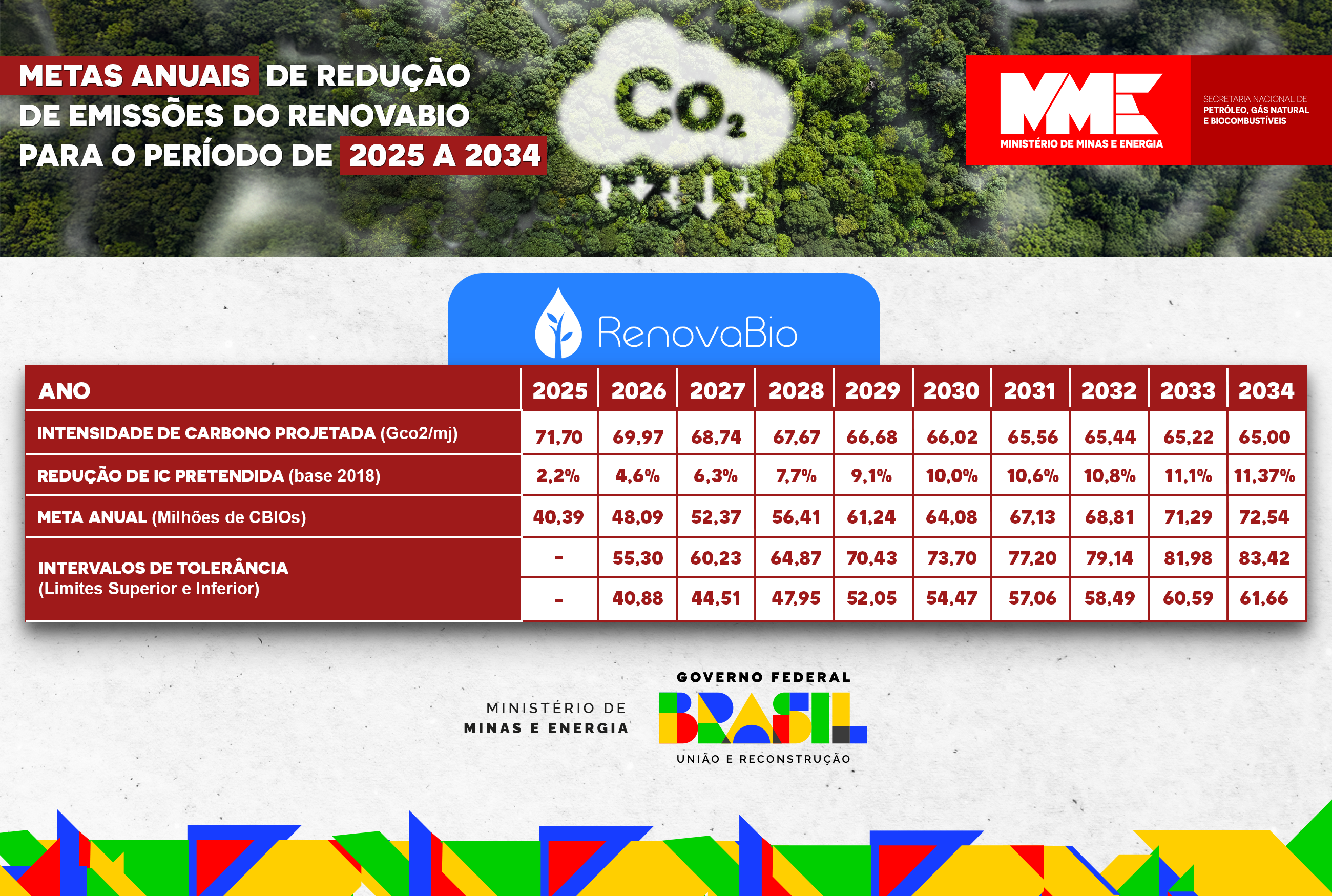 METAS ANUAIS DE REDUÇÃO DE EMISSÕES DO RENOVABIO PARA O PERÍODO DE 2025 A 2034

$CO_2$

MME
MINISTÉRIO DE MINAS E ENERGIA
SECRETARIA NACIONAL DE PETRÓLEO, GÁS NATURAL E BIOCOMBUSTÍVEIS

RenovaBio

| ANO | 2025 | 2026 | 2027 | 2028 | 2029 | 2030 | 2031 | 2032 | 2033 | 2034 |
|---|---|---|---|---|---|---|---|---|---|---|
| INTENSIDADE DE CARBONO PROJETADA (Gco2/mj) | 71,70 | 69,97 | 68,74 | 67,67 | 66,68 | 66,02 | 65,56 | 65,44 | 65,22 | 65,00 |
| REDUÇÃO DE IC PRETENDIDA (base 2018) | 2,2% | 4,6% | 6,3% | 7,7% | 9,1% | 10,0% | 10,6% | 10,8% | 11,1% | 11,37% |
| META ANUAL (Milhões de CBIOs) | 40,39 | 48,09 | 52,37 | 56,41 | 61,24 | 64,08 | 67,13 | 68,81 | 71,29 | 72,54 |
| INTERVALOS DE TOLERÂNCIA (Limites Superior e Inferior) | - | 55,30 | 60,23 | 64,87 | 70,43 | 73,70 | 77,20 | 79,14 | 81,98 | 83,42 |
| | - | 40,88 | 44,51 | 47,95 | 52,05 | 54,47 | 57,06 | 58,49 | 60,59 | 61,66 |

MINISTÉRIO DE MINAS E ENERGIA

GOVERNO FEDERAL
BRASIL
UNIÃO E RECONSTRUÇÃO